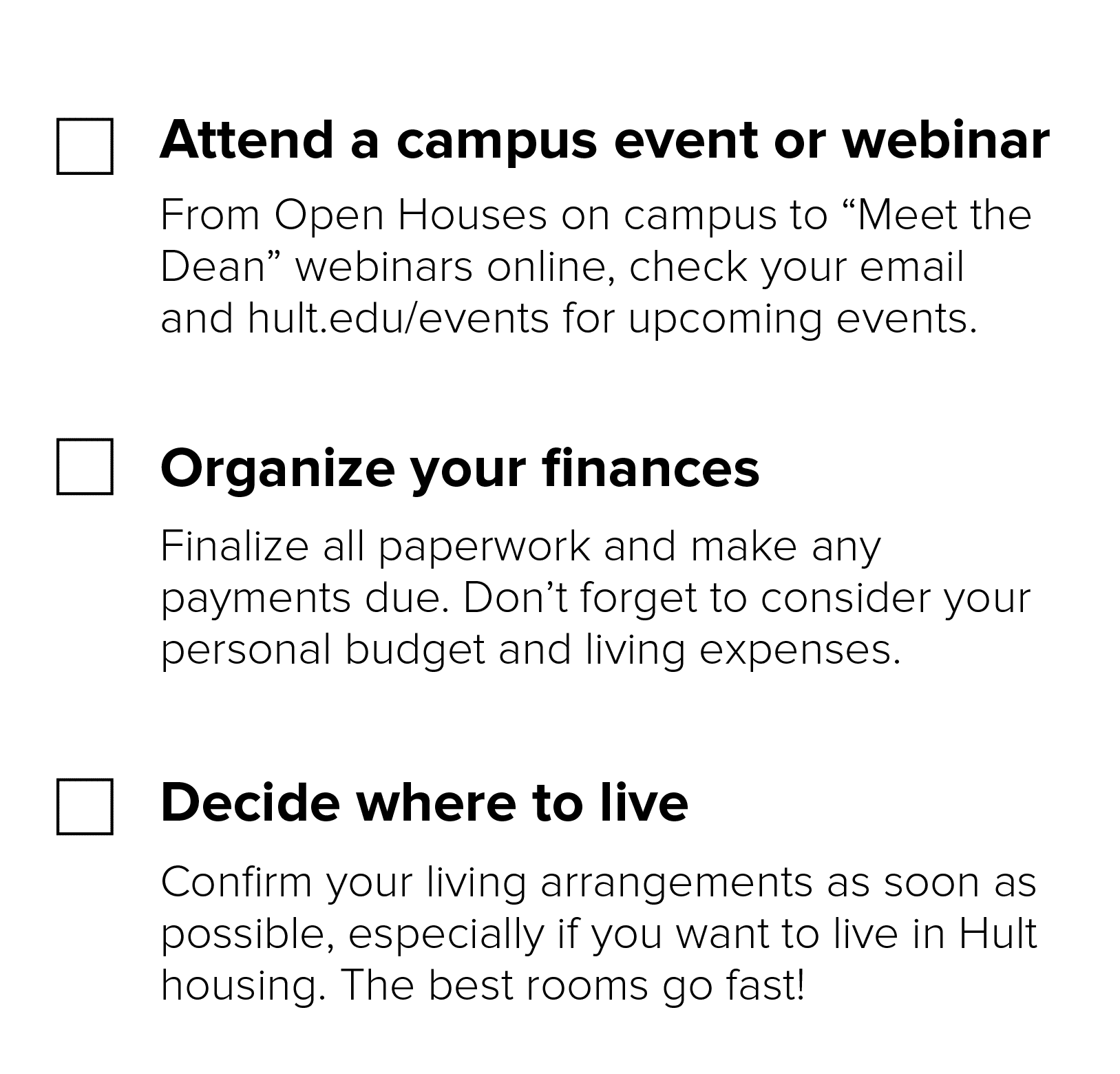 Attend a campus event or webinar

From Open Houses on campus to “Meet the Dean” webinars online, check your email and hult.edu/events for upcoming events.

Organize your finances

Finalize all paperwork and make any payments due. Don’t forget to consider your personal budget and living expenses.

Decide where to live

Confirm your living arrangements as soon as possible, especially if you want to live in Hult housing. The best rooms go fast!